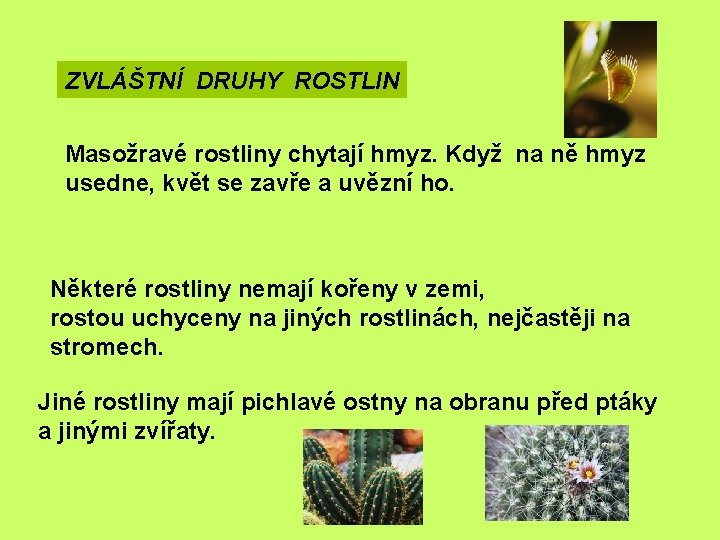 ZVLÁŠTNÍ DRUHY ROSTLIN

Masožravé rostliny chytají hmyz. Když na ně hmyz usedne, květ se zavře a uvězní ho.

Některé rostliny nemají kořeny v zemi,
rostou uchyceny na jiných rostlinách, nejčastěji na stromech.

Jiné rostliny mají pichlavé ostny na obranu před ptáky a jinými zvířaty.